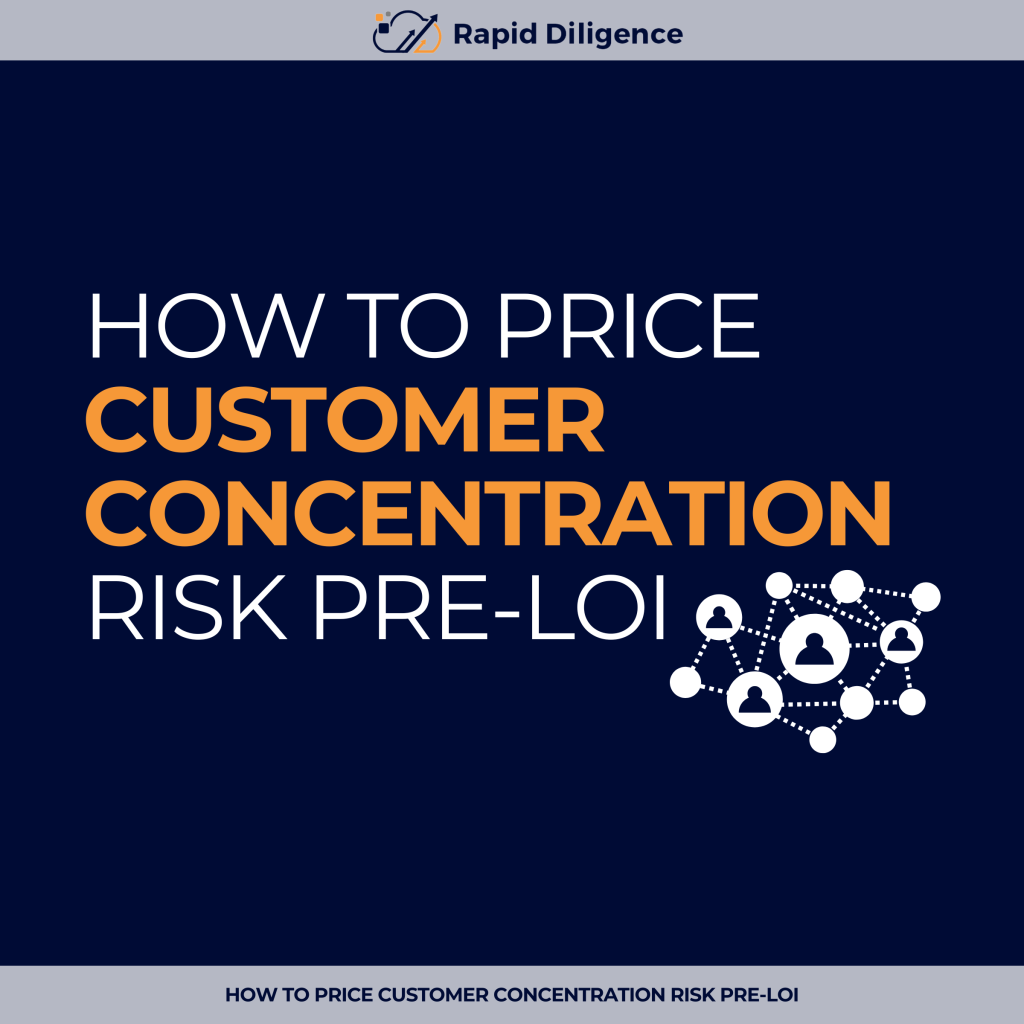 Rapid Diligence

HOW TO PRICE CUSTOMER CONCENTRATION RISK PRE-LOI

HOW TO PRICE CUSTOMER CONCENTRATION RISK PRE-LOI